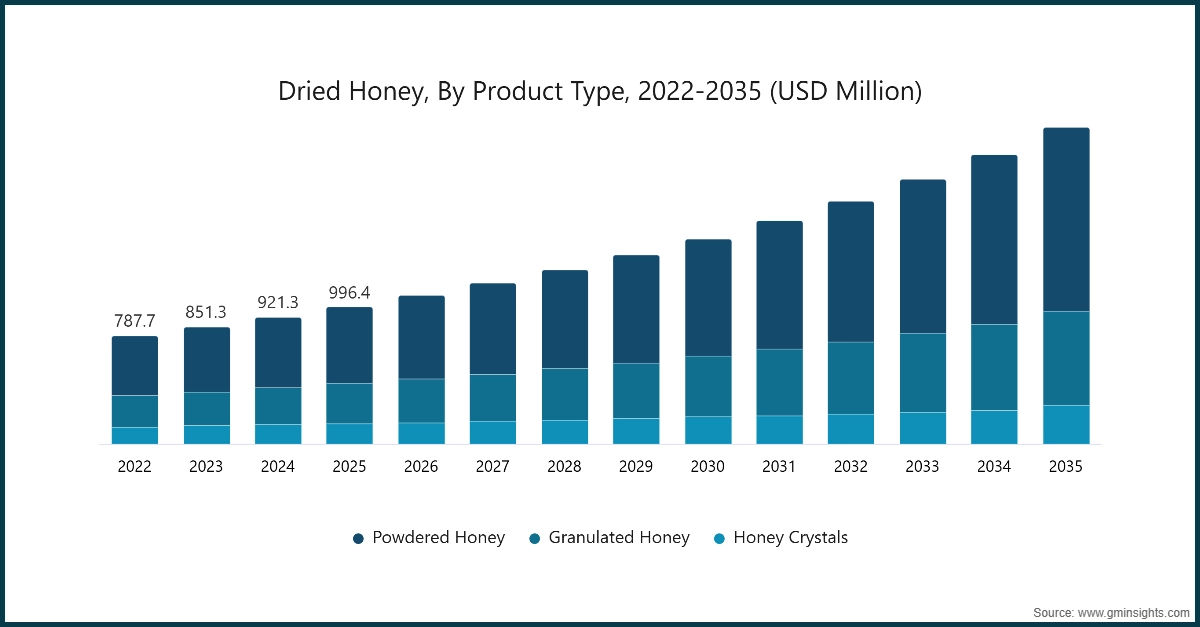 Dried Honey, By Product Type, 2022-2035 (USD Million)

787.7
851.3
921.3
996.4

2022 2023 2024 2025 2026 2027 2028 2029 2030 2031 2032 2033 2034 2035

Powdered Honey
Granulated Honey
Honey Crystals

Source: www.gminsights.com